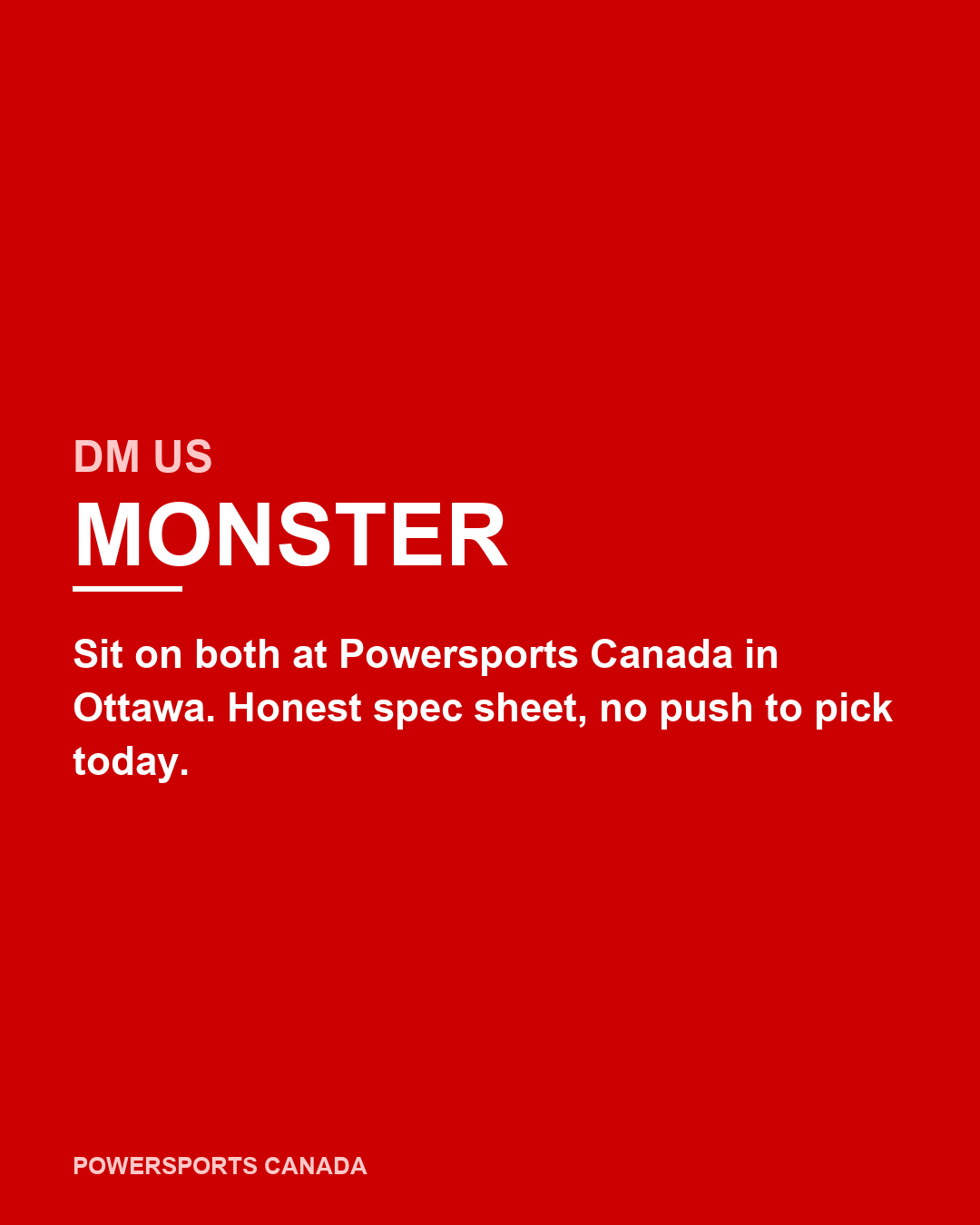 DM US
MONSTER

Sit on both at Powersports Canada in Ottawa. Honest spec sheet, no push to pick today.

POWERSPORTS CANADA